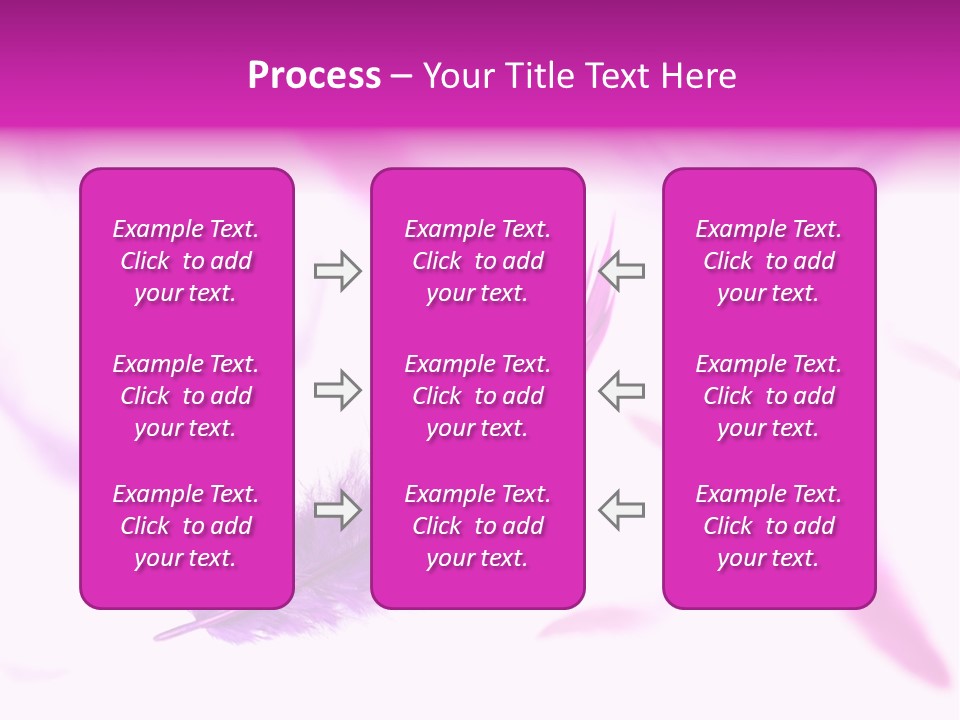 Process – Your Title Text Here

Example Text. Click to add your text.

Example Text. Click to add your text.

Example Text. Click to add your text.

Example Text. Click to add your text.

Example Text. Click to add your text.

Example Text. Click to add your text.

Example Text. Click to add your text.

Example Text. Click to add your text.

Example Text. Click to add your text.